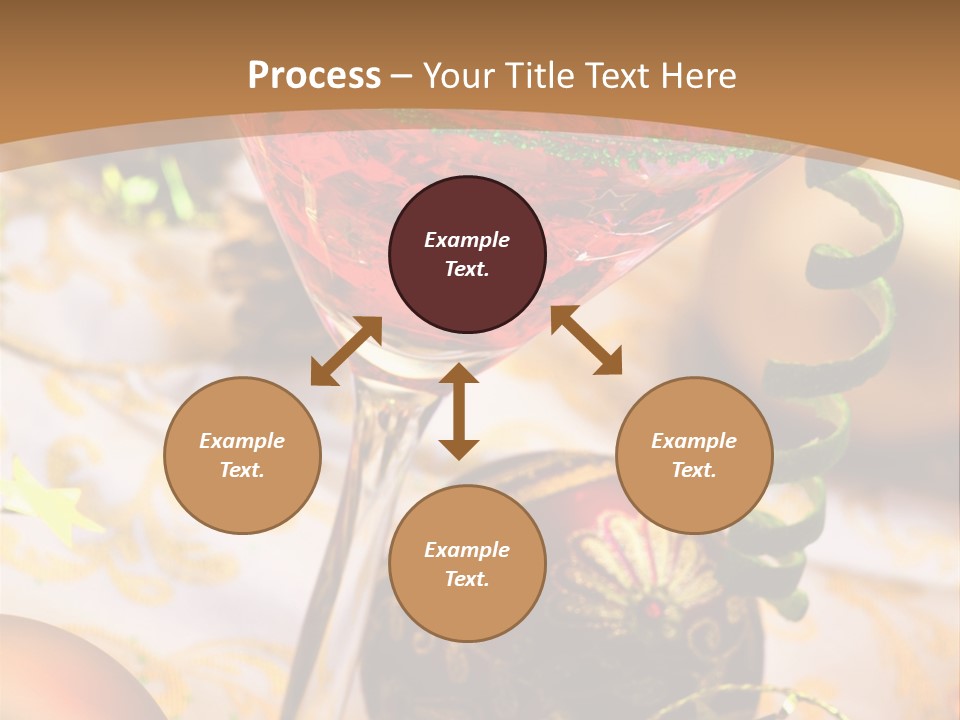 Process – Your Title Text Here

Example Text.

Example Text.

Example Text.

Example Text.